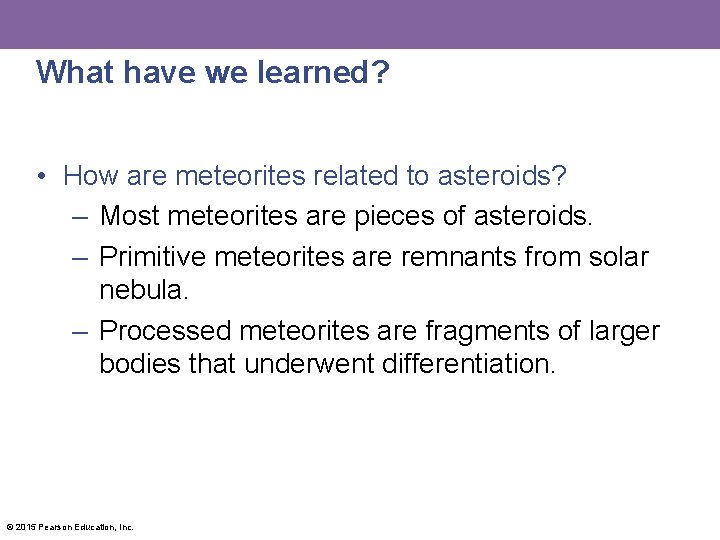 What have we learned?

• How are meteorites related to asteroids?

– Most meteorites are pieces of asteroids.

– Primitive meteorites are remnants from solar nebula.

– Processed meteorites are fragments of larger bodies that underwent differentiation.

© 2015 Pearson Education, Inc.